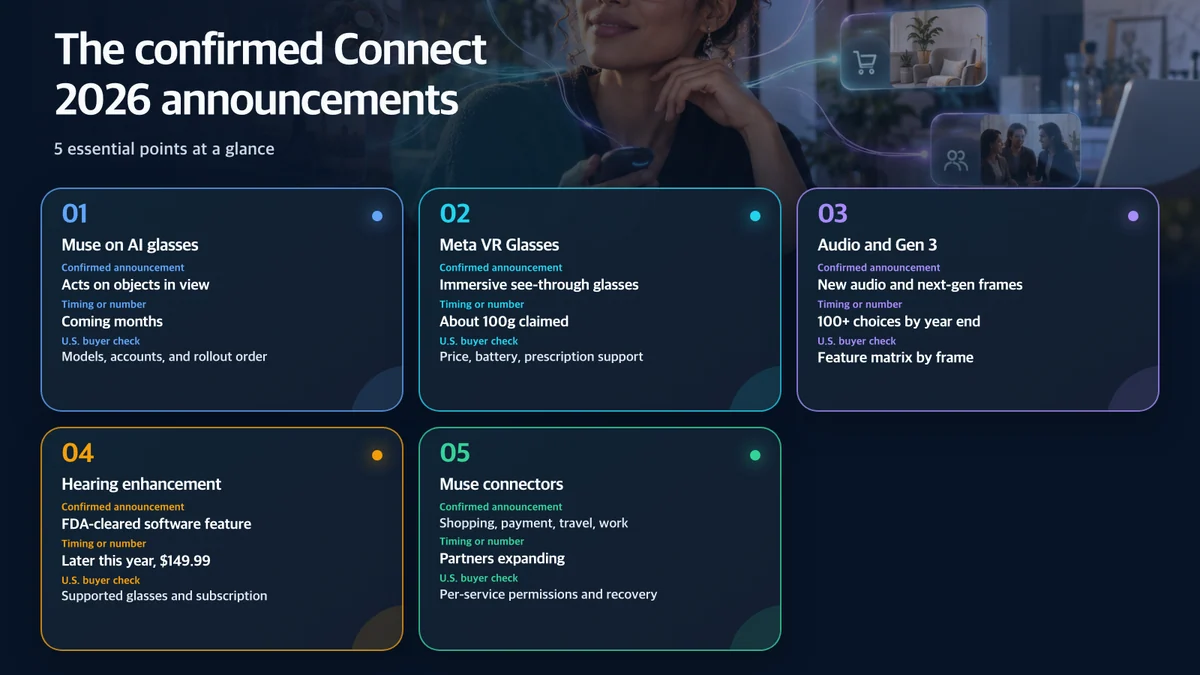 The confirmed Connect 2026 announcements

5 essential points at a glance

01
Muse on AI glasses
Confirmed announcement
Acts on objects in view
Timing or number
Coming months
U.S. buyer check
Models, accounts, and rollout order

02
Meta VR Glasses
Confirmed announcement
Immersive see-through glasses
Timing or number
About 100g claimed
U.S. buyer check
Price, battery, prescription support

03
Audio and Gen 3
Confirmed announcement
New audio and next-gen frames
Timing or number
100+ choices by year end
U.S. buyer check
Feature matrix by frame

04
Hearing enhancement
Confirmed announcement
FDA-cleared software feature
Timing or number
Later this year, $149.99
U.S. buyer check
Supported glasses and subscription

05
Muse connectors
Confirmed announcement
Shopping, payment, travel, work
Timing or number
Partners expanding
U.S. buyer check
Per-service permissions and recovery